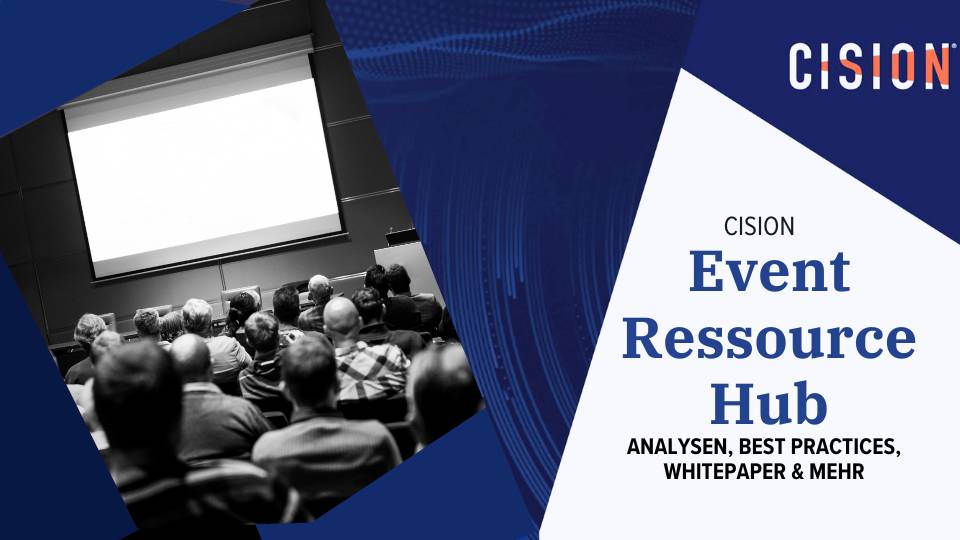 CISION

CISION

Event Ressource Hub

ANALYSEN, BEST PRACTICES, WHITEPAPER & MEHR